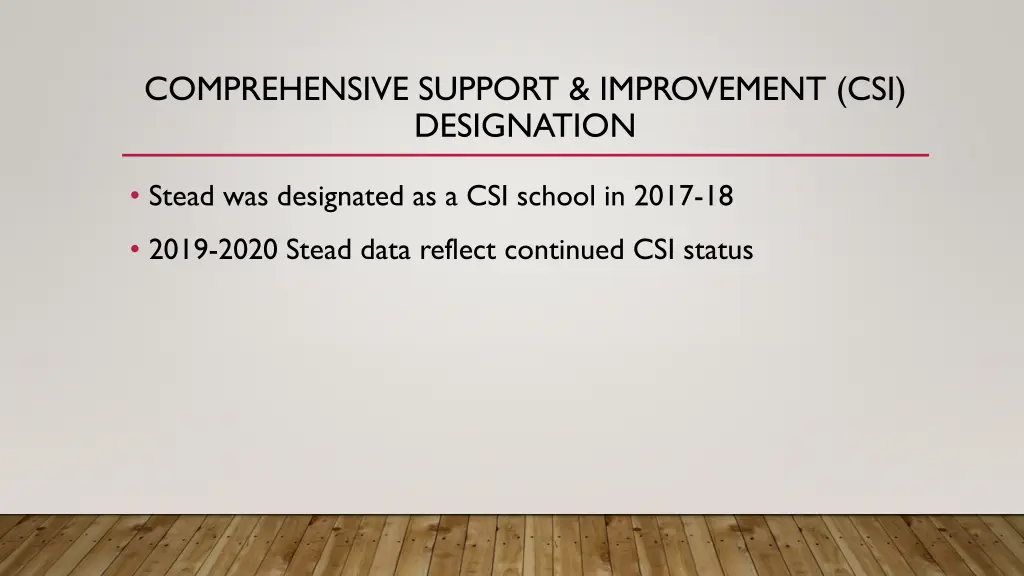 COMPREHENSIVE SUPPORT & IMPROVEMENT (CSI) DESIGNATION

• Stead was designated as a CSI school in 2017-18

• 2019-2020 Stead data reflect continued CSI status